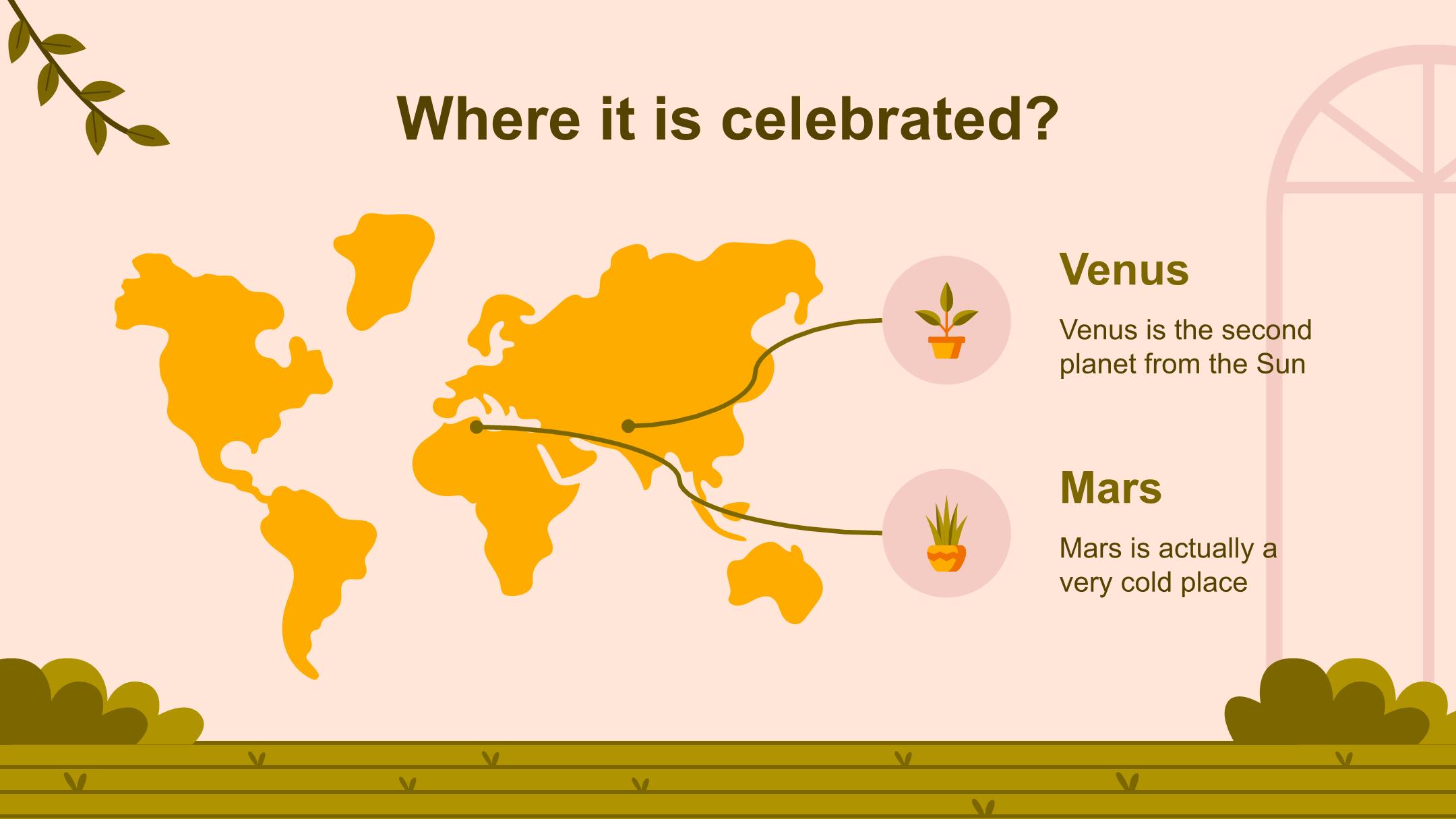 Where it is celebrated?

Venus

Venus is the second planet from the Sun

Mars

Mars is actually a very cold place